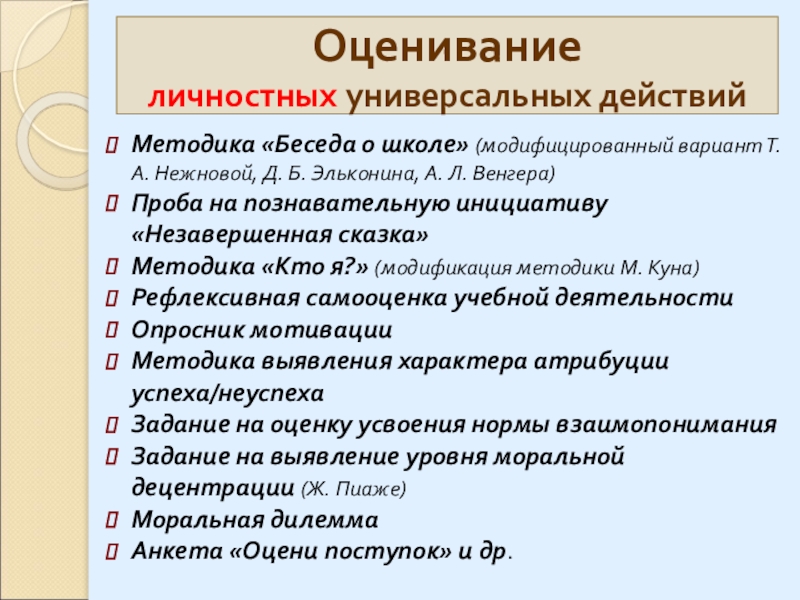 Оценивание
личностных универсальных действий

Методика «Беседа о школе» (модифицированный вариант Т. А. Нежновой, Д. Б. Эльконина, А. Л. Венгера)
Проба на познавательную инициативу «Незавершенная сказка»
Методика «Кто я?» (модификация методики М. Куна)
Рефлексивная самооценка учебной деятельности
Опросник мотивации
Методика выявления характера атрибуции успеха/неуспеха
Задание на оценку усвоения нормы взаимопонимания
Задание на выявление уровня моральной децентрации (Ж. Пиаже)
Моральная дилемма
Анкета «Оцени поступок» и др.